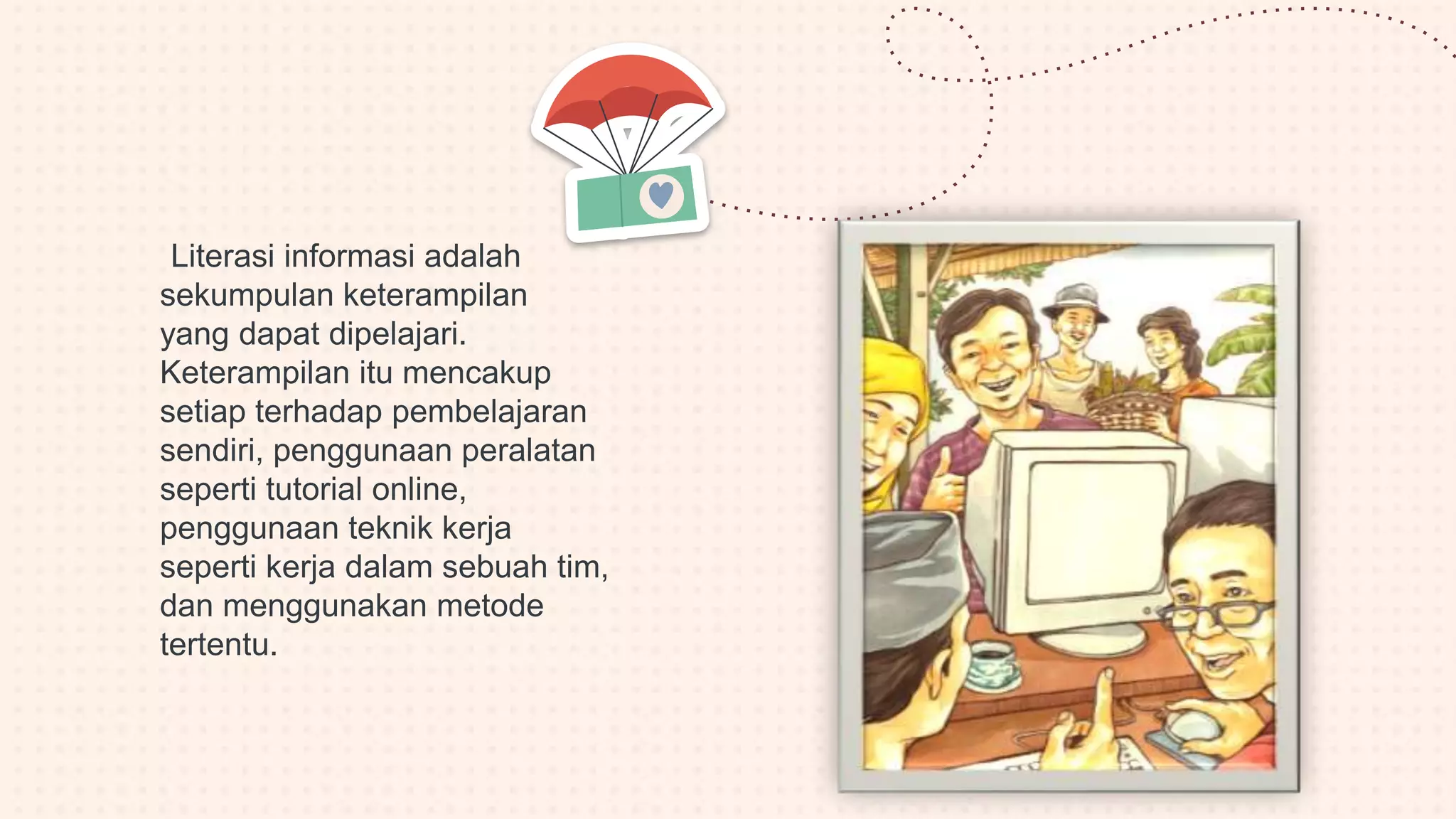 Literasi informasi adalah sekumpulan keterampilan yang dapat dipelajari. Keterampilan itu mencakup setiap terhadap pembelajaran sendiri, penggunaan peralatan seperti tutorial online, penggunaan teknik kerja seperti kerja dalam sebuah tim, dan menggunakan metode tertentu.